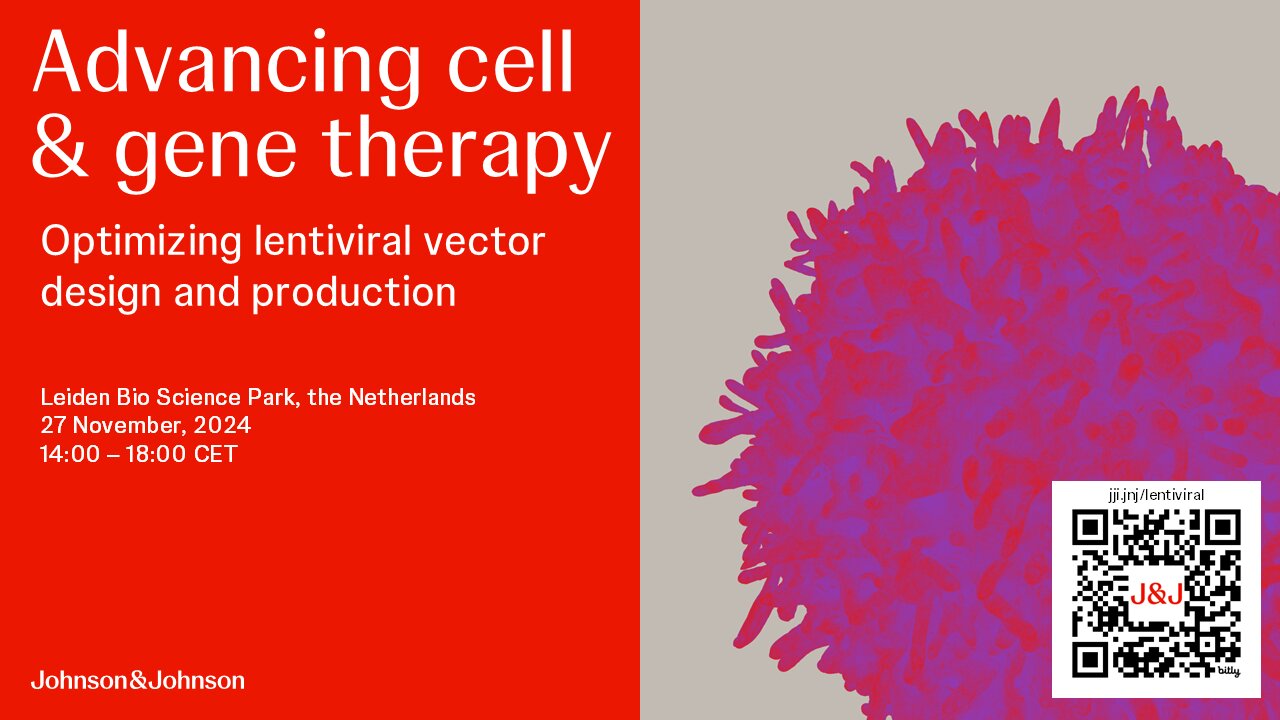 Advancing cell & gene therapy

Optimizing lentiviral vector design and production

Leiden Bio Science Park, the Netherlands
27 November, 2024
14:00 – 18:00 CET

Johnson&Johnson

jji.jnj/lentiviral

J&J

bitly